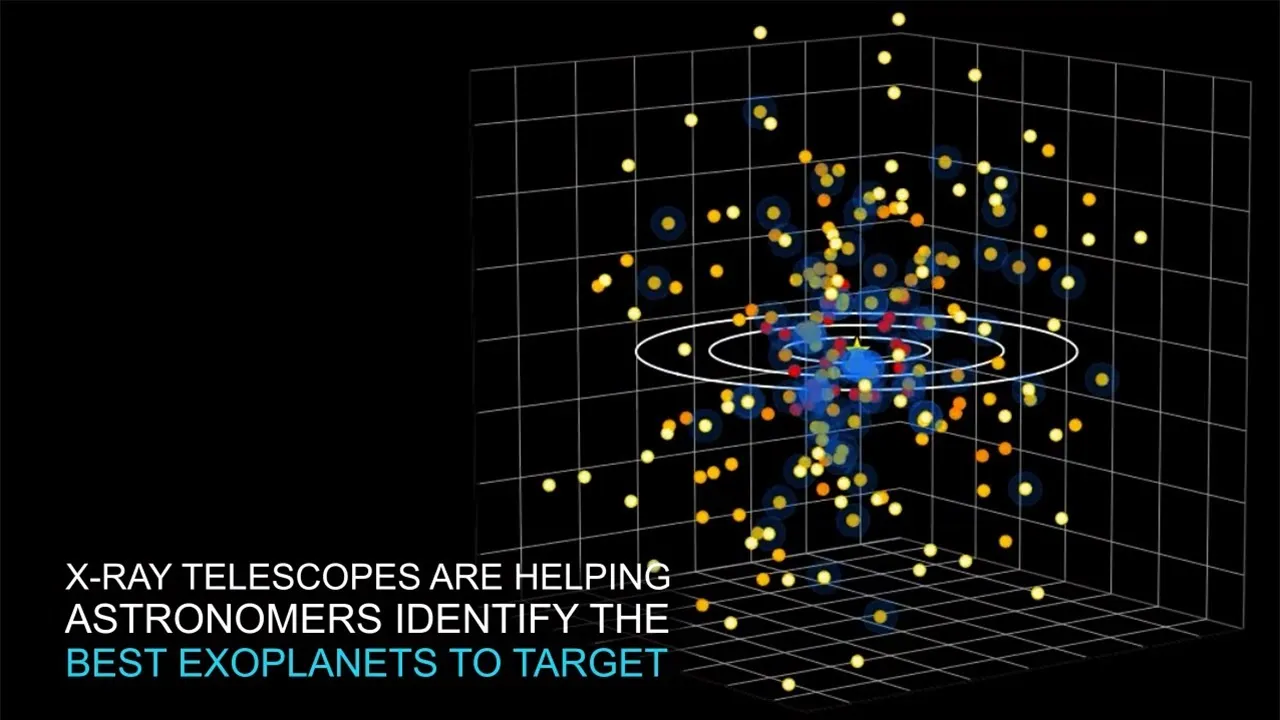 X-RAY TELESCOPES ARE HELPING ASTRONOMERS IDENTIFY THE BEST EXOPLANETS TO TARGET